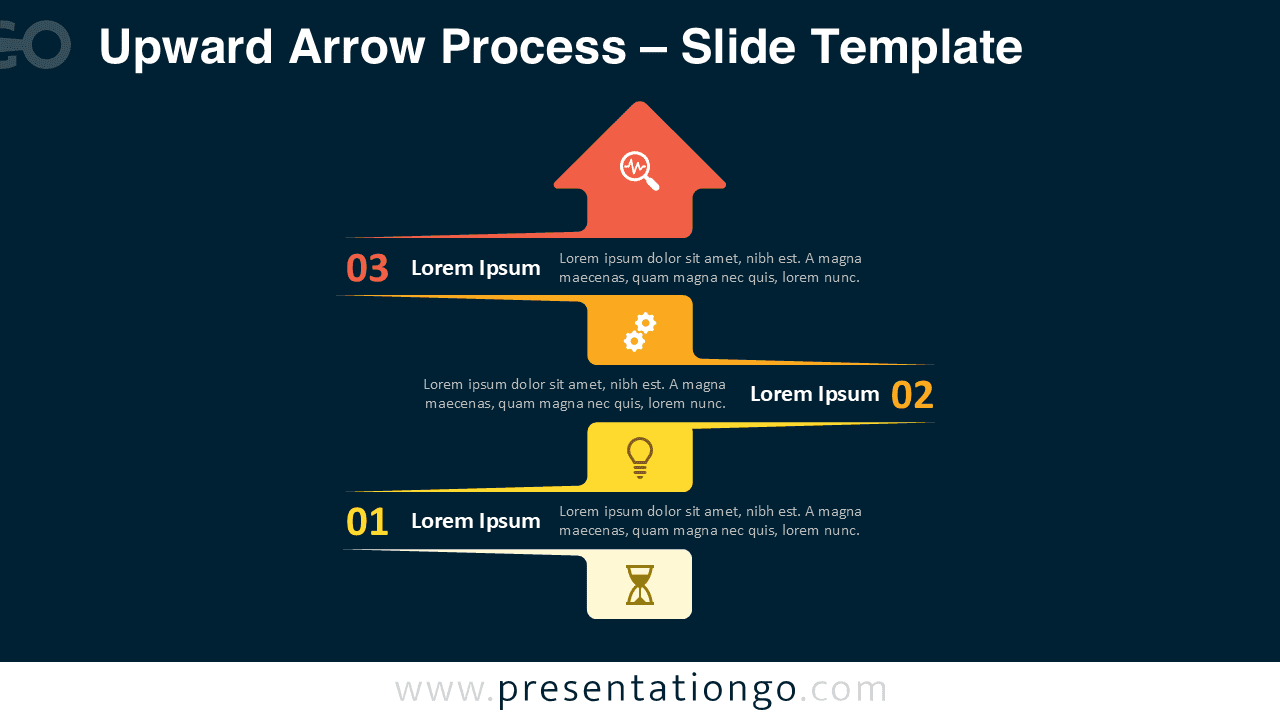 GO

Upward Arrow Process – Slide Template

03 Lorem Ipsum

Lorem ipsum dolor sit amet, nibh est. A magna maecenas, quam magna nec quis, lorem nunc.

Lorem ipsum dolor sit amet, nibh est. A magna maecenas, quam magna nec quis, lorem nunc.

Lorem Ipsum 02

01 Lorem Ipsum

Lorem ipsum dolor sit amet, nibh est. A magna maecenas, quam magna nec quis, lorem nunc.

www.presentationgo.com